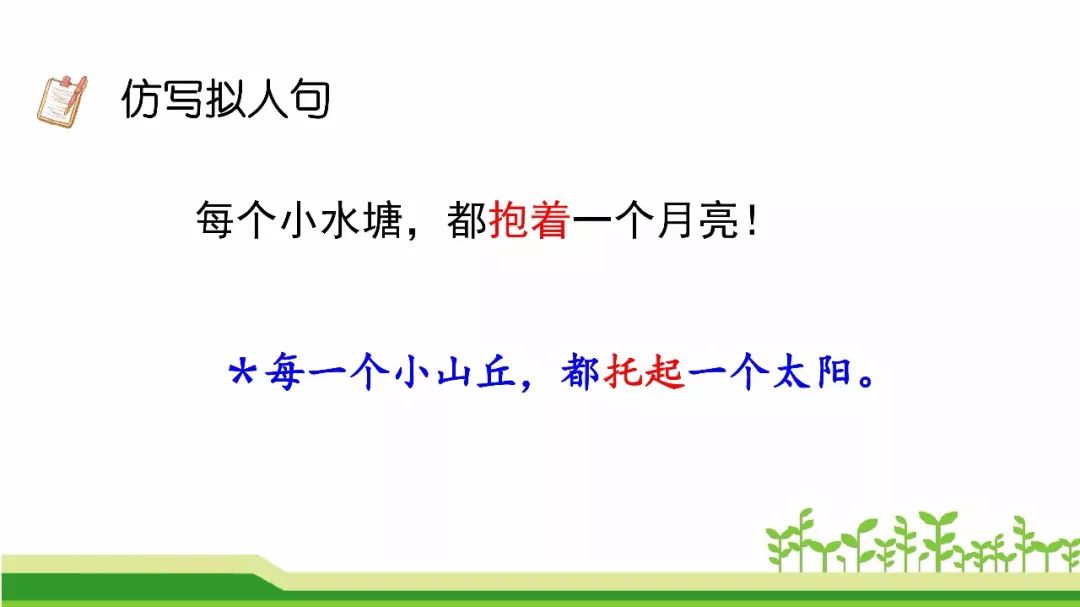 仿写拟人句

每个小水塘，都抱着一个月亮！

*每一个小山丘，都托起一个太阳。